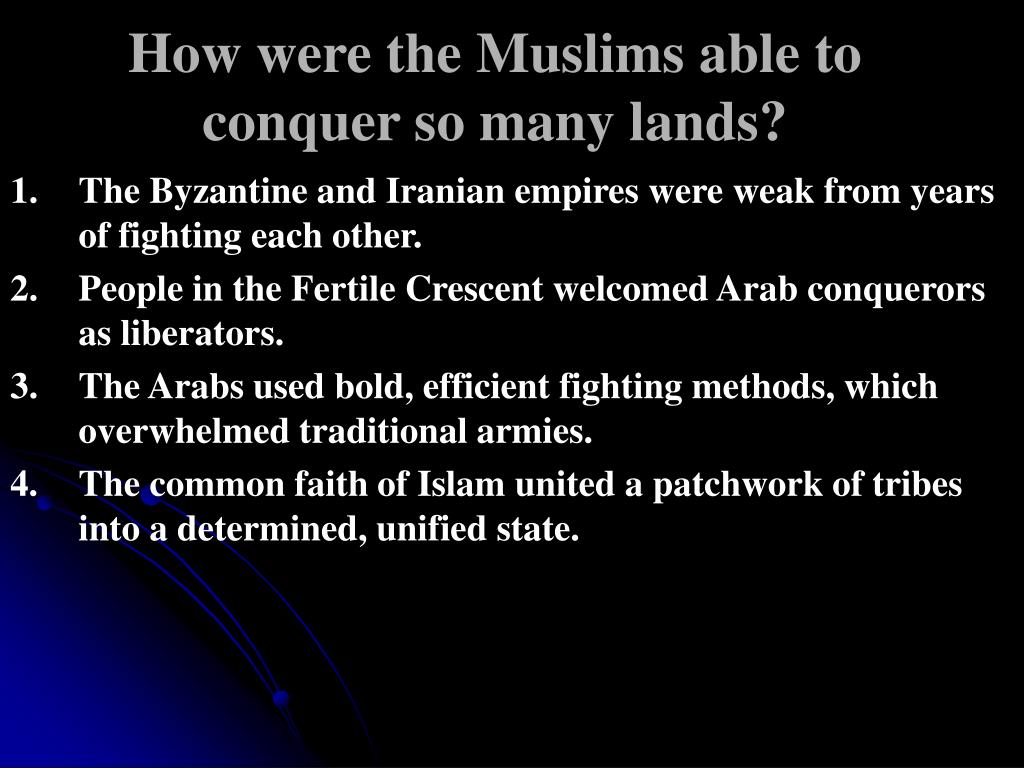 How were the Muslims able to conquer so many lands?

1. The Byzantine and Iranian empires were weak from years of fighting each other.
2. People in the Fertile Crescent welcomed Arab conquerors as liberators.
3. The Arabs used bold, efficient fighting methods, which overwhelmed traditional armies.
4. The common faith of Islam united a patchwork of tribes into a determined, unified state.